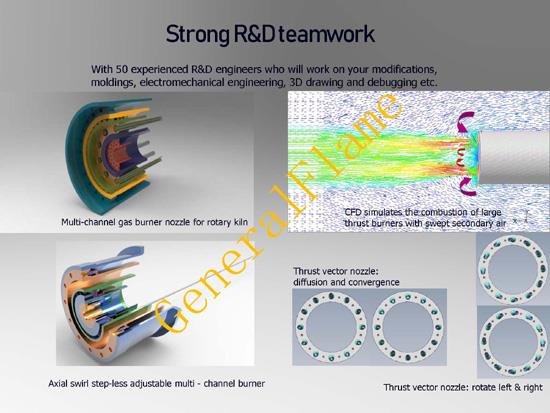 Strong R&D teamwork

With 50 experienced R&D engineers who will work on your modifications, moldings, electromechanical engineering, 3D drawing and debugging etc.

General Flame

Multi-channel gas burner nozzle for rotary kiln

CFD simulates the combustion of large thrust burners with swept secondary air

Thrust vector nozzle: diffusion and convergence

Axial swirl step-less adjustable multi - channel burner

Thrust vector nozzle: rotate left & right